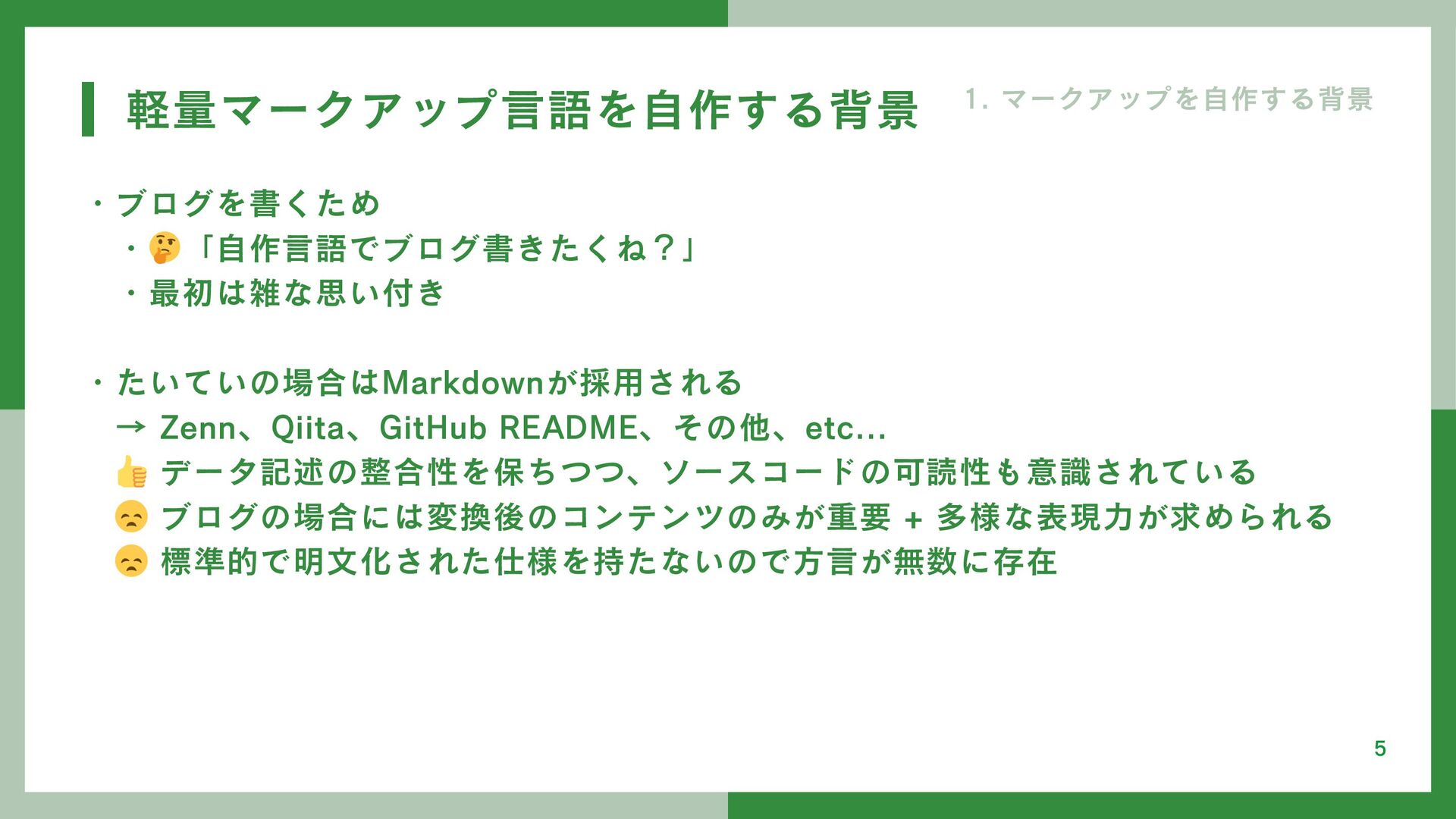 軽量マークアップ言語を自作する背景

1. マークアップを自作する背景

・ブログを書くため
・🤔「自作言語でブログ書きたくね？」
・最初は雑な思い付き

・たいていの場合はMarkdownが採用される
→ Zenn、Qiita、GitHub README、その他、etc...
👍 データ記述の整合性を保ちつつ、ソースコードの可読性も意識されている
😞 ブログの場合には変換後のコンテンツのみが重要 + 多様な表現力が求められる
😞 標準的で明文化された仕様を持たないので方言が無数に存在

5